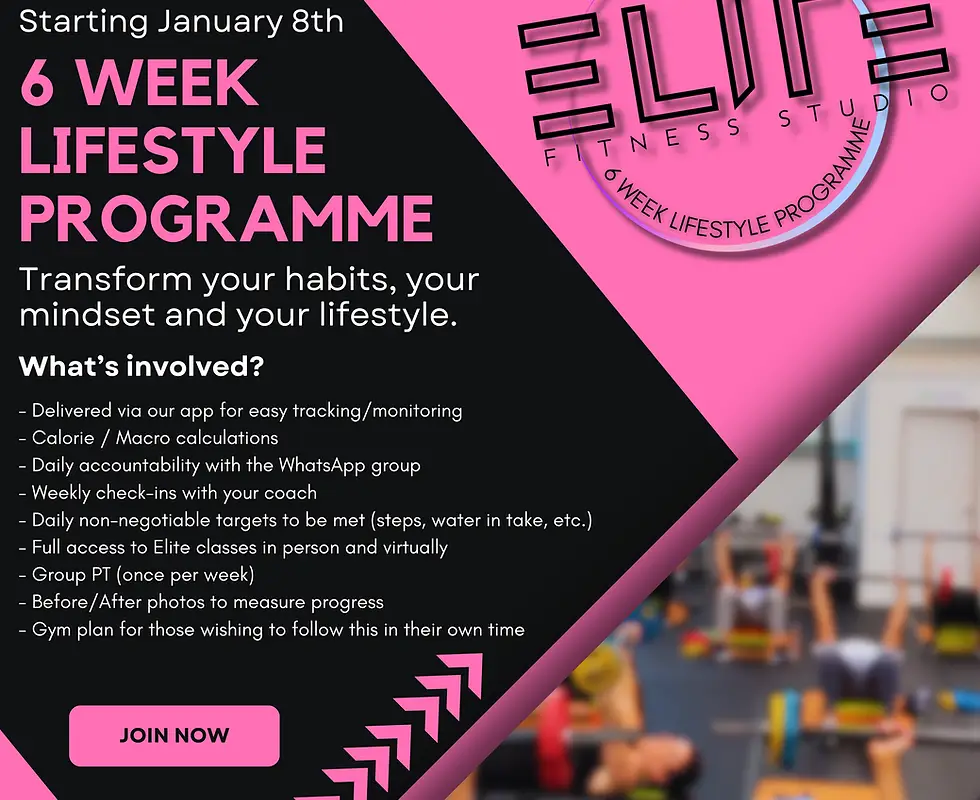 Starting January 8th

6 WEEK LIFESTYLE PROGRAMME

Transform your habits, your mindset and your lifestyle.

What's involved?

- Delivered via our app for easy tracking/monitoring
- Calorie / Macro calculations
- Daily accountability with the WhatsApp group
- Weekly check-ins with your coach
- Daily non-negotiable targets to be met (steps, water in take, etc.)
- Full access to Elite classes in person and virtually
- Group PT (once per week)
- Before/After photos to measure progress
- Gym plan for those wishing to follow this in their own time

JOIN NOW

ELITE
FITNESS STUDIO
6 WEEK LIFESTYLE PROGRAMME